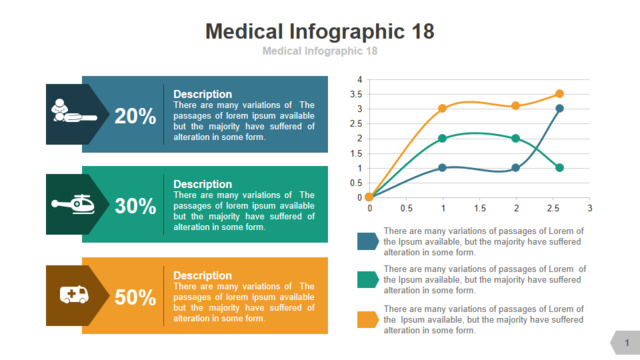 Medical Infographic 18

Medical Infographic 18

20%

Description
There are many variations of The passages of lorem ipsum available but the majority have suffered of alteration in some form.

30%

Description
There are many variations of The passages of lorem ipsum available but the majority have suffered of alteration in some form.

50%

Description
There are many variations of The passages of lorem ipsum available but the majority have suffered of alteration in some form.

4
3.5
3
2.5
2
1.5
1
0.5
0
0 0.5 1 1.5 2 2.5 3

There are many variations of passages of Lorem of the Ipsum available, but the majority have suffered alteration in some form.

There are many variations of passages of Lorem of the Ipsum available, but the majority have suffered alteration in some form.

There are many variations of passages of Lorem of the Ipsum available, but the majority have suffered alteration in some form.

1